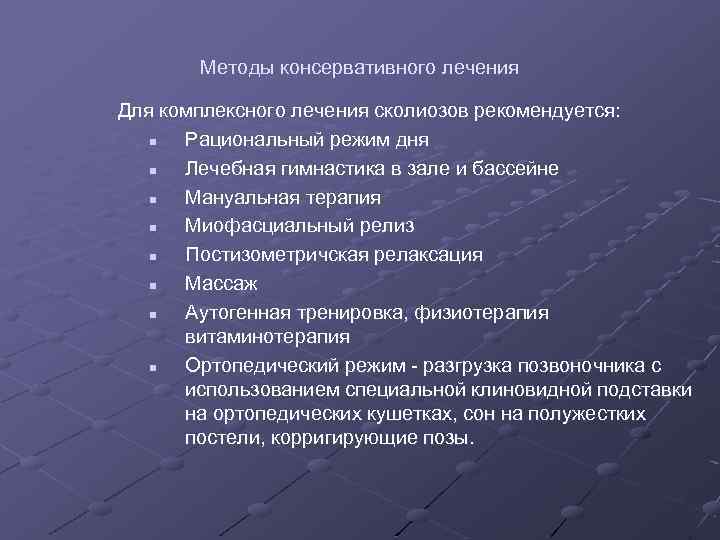 Методы консервативного лечения

Для комплексного лечения сколиозов рекомендуется:

- Рациональный режим дня
- Лечебная гимнастика в зале и бассейне
- Мануальная терапия
- Миофасциальный релиз
- Постизометричская релаксация
- Массаж
- Аутогенная тренировка, физиотерапия витаминотерапия
- Ортопедический режим - разгрузка позвоночника с использованием специальной клиновидной подставки на ортопедических кушетках, сон на полужестких постели, корригирующие позы.